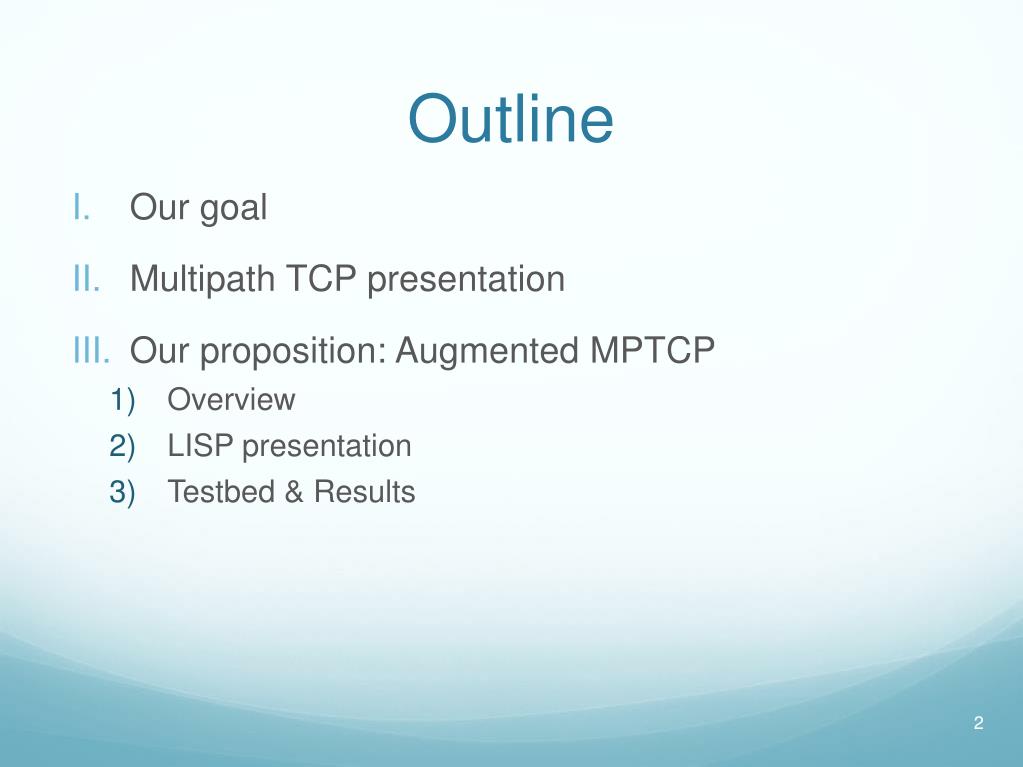 Outline

I. Our goal

II. Multipath TCP presentation

III. Our proposition: Augmented MPTCP

1) Overview

2) LISP presentation

3) Testbed & Results

2